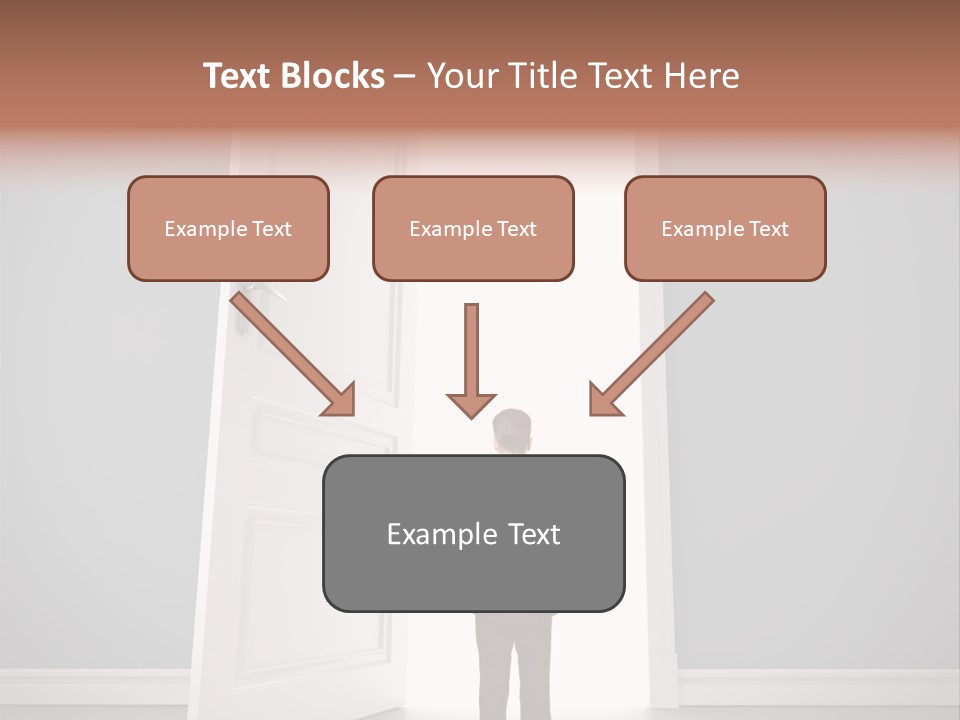 Text Blocks – Your Title Text Here

Example Text

Example Text

Example Text

Example Text